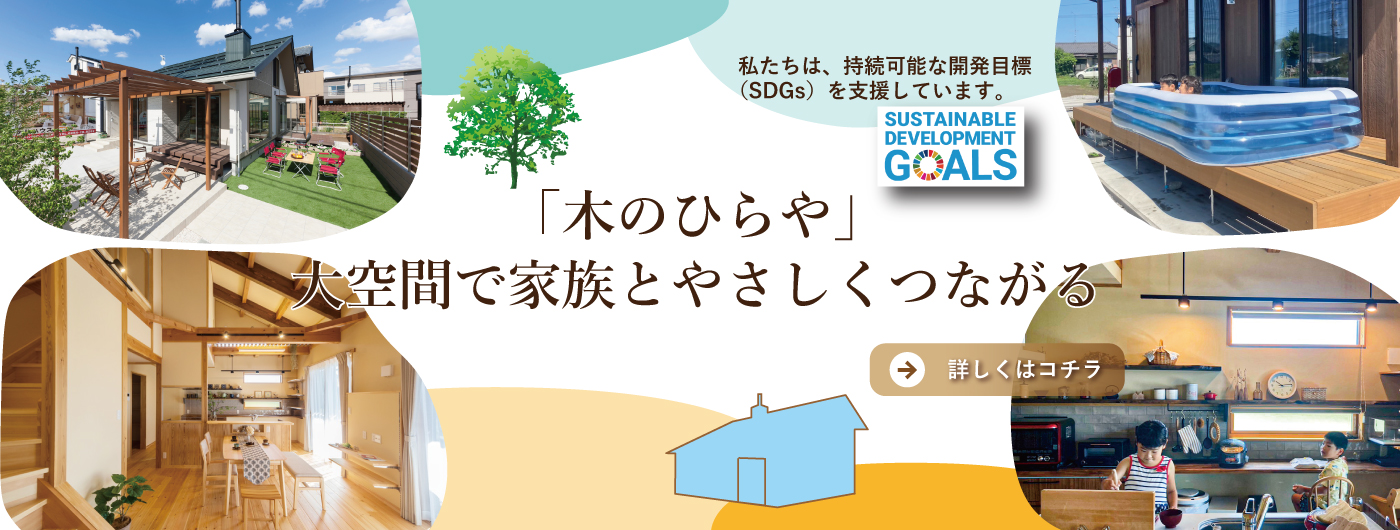 私たちは、持続可能な開発目標（SDGs）を支援しています。

SUSTAINABLE DEVELOPMENT GOALS

「木のひらや」
大空間で家族とやさしくつながる

詳しくはコチラ